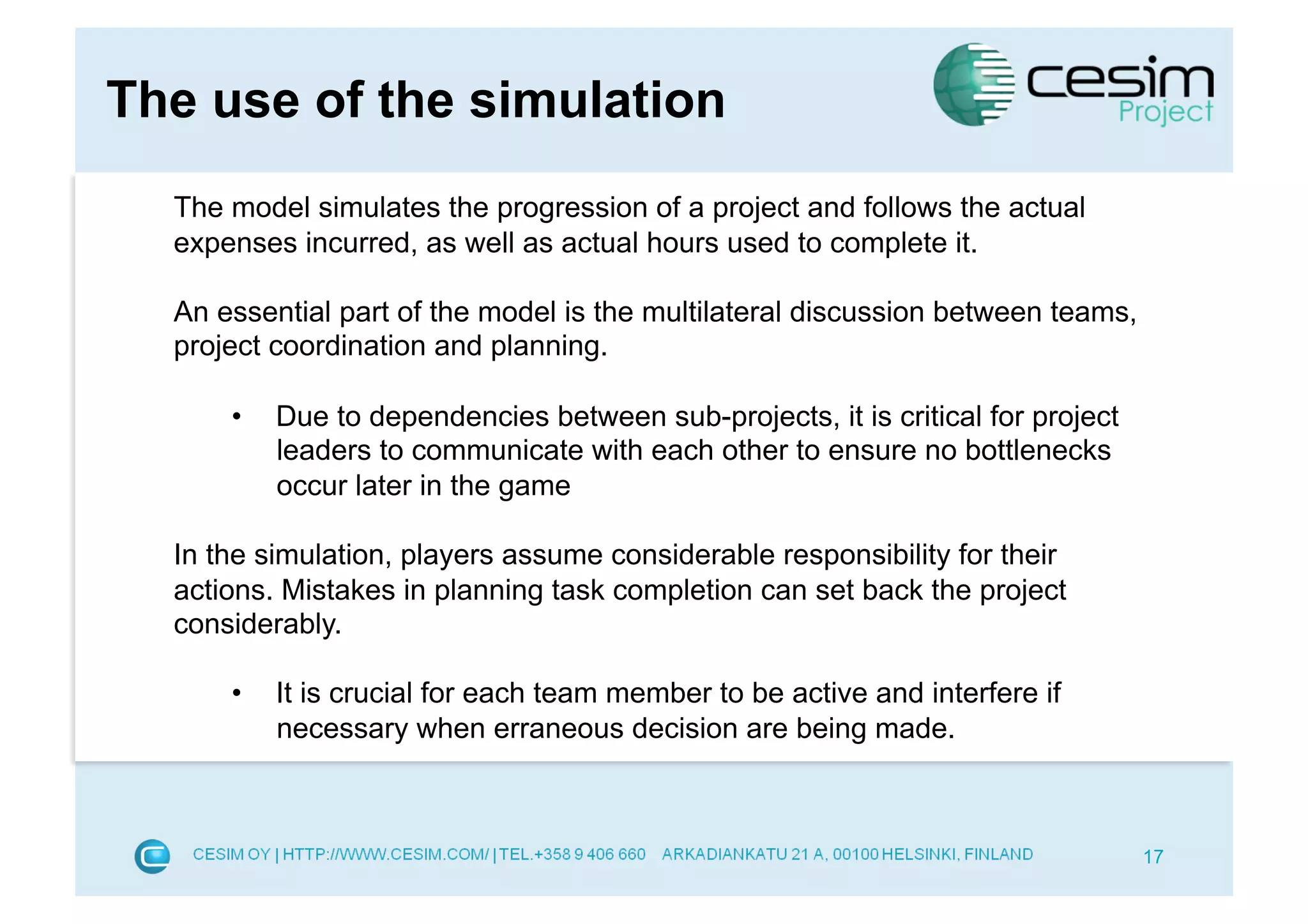 The use of the simulation

cesim Project

The model simulates the progression of a project and follows the actual expenses incurred, as well as actual hours used to complete it.

An essential part of the model is the multilateral discussion between teams, project coordination and planning.

• Due to dependencies between sub-projects, it is critical for project leaders to communicate with each other to ensure no bottlenecks occur later in the game

In the simulation, players assume considerable responsibility for their actions. Mistakes in planning task completion can set back the project considerably.

• It is crucial for each team member to be active and interfere if necessary when erraneous decision are being made.

CESIM OY | HTTP://WWW.CESIM.COM/ | TEL.+358 9 406 660 ARKADIANKATU 21 A, 00100 HELSINKI, FINLAND

17